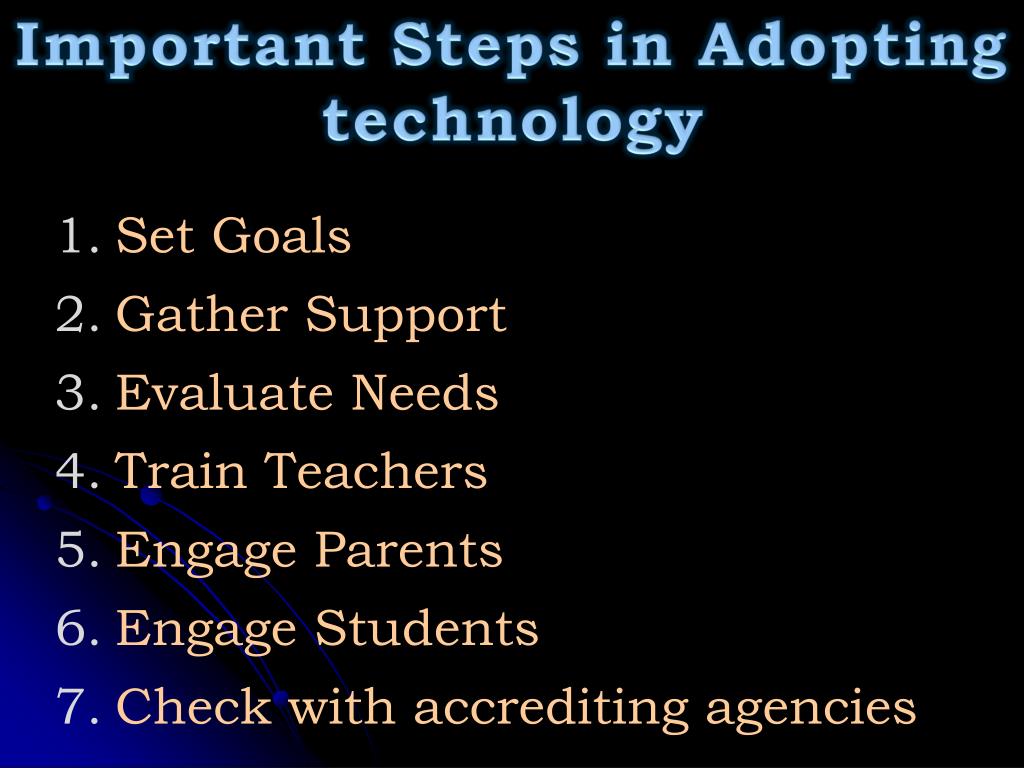 Important Steps in Adopting technology

1. Set Goals
2. Gather Support
3. Evaluate Needs
4. Train Teachers
5. Engage Parents
6. Engage Students
7. Check with accrediting agencies